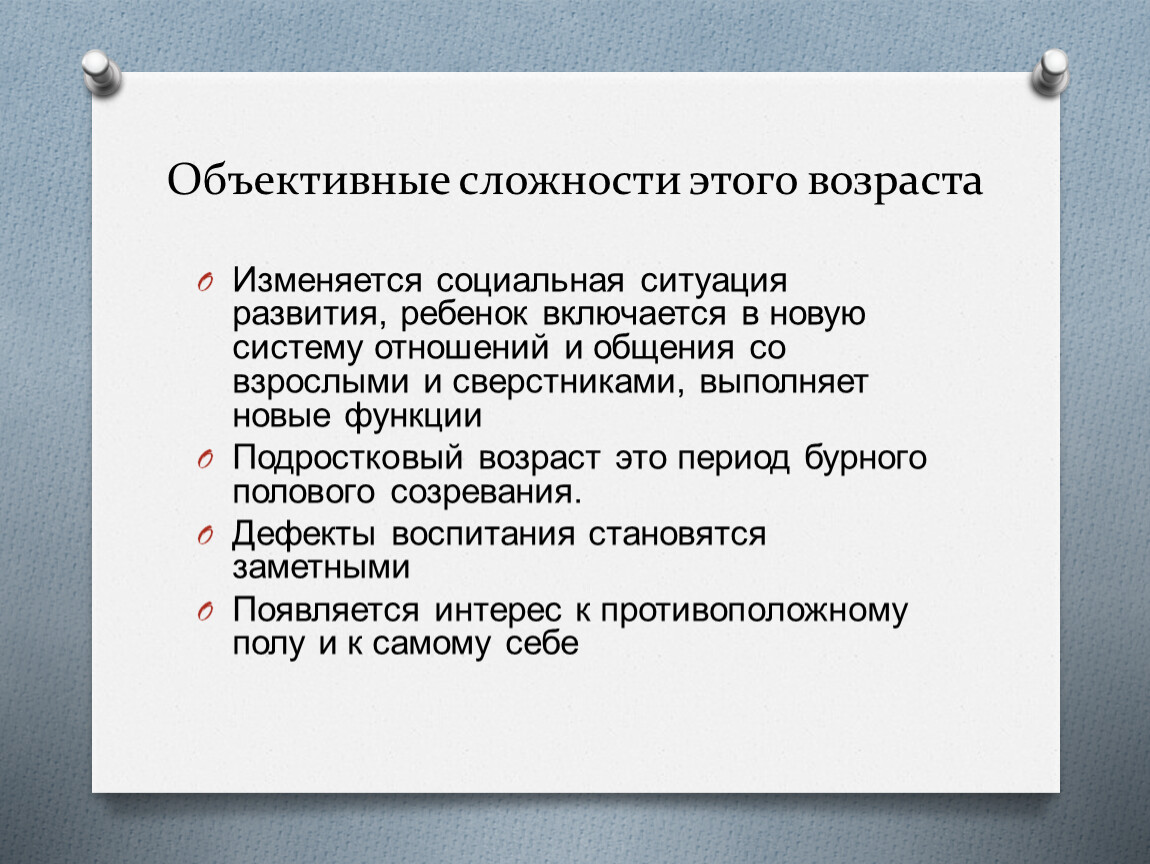 Объективные сложности этого возраста

Изменяется социальная ситуация развития, ребенок включается в новую систему отношений и общения со взрослыми и сверстниками, выполняет новые функции

Подростковый возраст это период бурного полового созревания.

Дефекты воспитания становятся заметными

Появляется интерес к противоположному полу и к самому себе